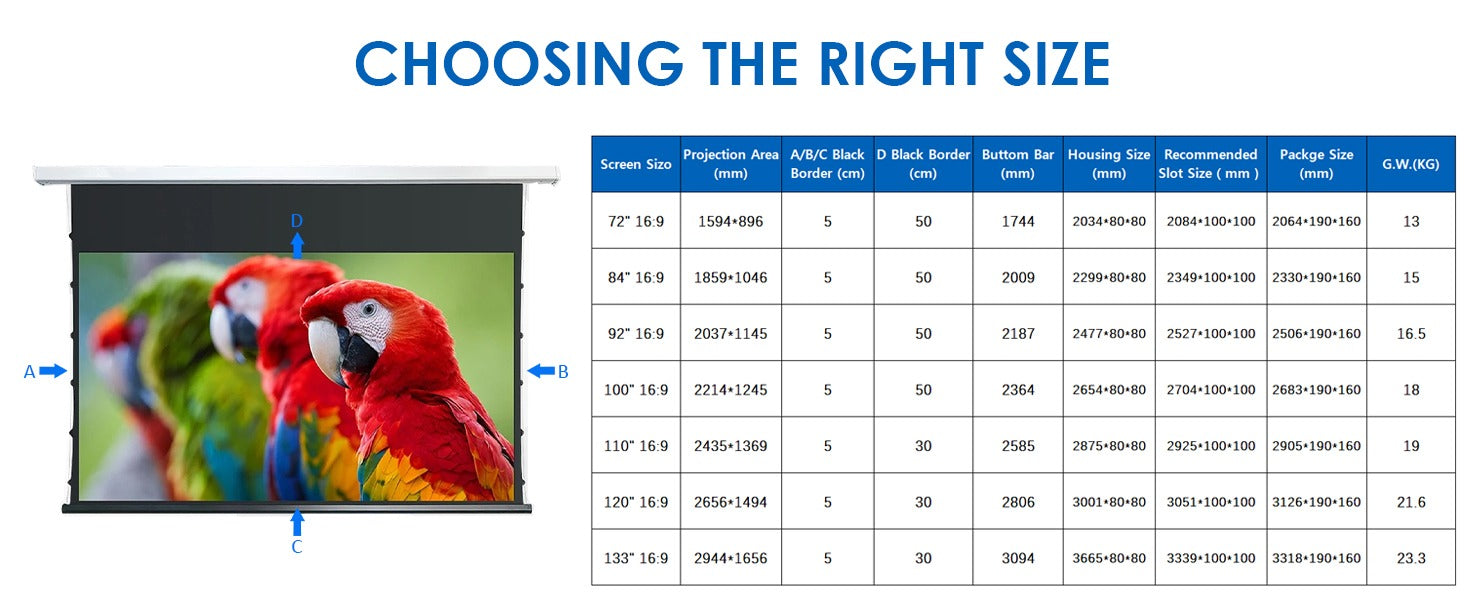 CHOOSING THE RIGHT SIZE

D

A

B

C

| Screen Sizo | Projection Area (mm) | A/B/C Black Border (cm) | D Black Border (cm) | Buttom Bar (mm) | Housing Size (mm) | Recommended Slot Size ( mm ) | Packge Size (mm) | G.W.(KG) |
|---|---|---|---|---|---|---|---|---|
| 72" 16:9 | 1594*896 | 5 | 50 | 1744 | 2034*80*80 | 2084*100*100 | 2064*190*160 | 13 |
| 84" 16:9 | 1859*1046 | 5 | 50 | 2009 | 2299*80*80 | 2349*100*100 | 2330*190*160 | 15 |
| 92" 16:9 | 2037*1145 | 5 | 50 | 2187 | 2477*80*80 | 2527*100*100 | 2506*190*160 | 16.5 |
| 100" 16:9 | 2214*1245 | 5 | 50 | 2364 | 2654*80*80 | 2704*100*100 | 2683*190*160 | 18 |
| 110" 16:9 | 2435*1369 | 5 | 30 | 2585 | 2875*80*80 | 2925*100*100 | 2905*190*160 | 19 |
| 120" 16:9 | 2656*1494 | 5 | 30 | 2806 | 3001*80*80 | 3051*100*100 | 3126*190*160 | 21.6 |
| 133" 16:9 | 2944*1656 | 5 | 30 | 3094 | 3665*80*80 | 3339*100*100 | 3318*190*160 | 23.3 |